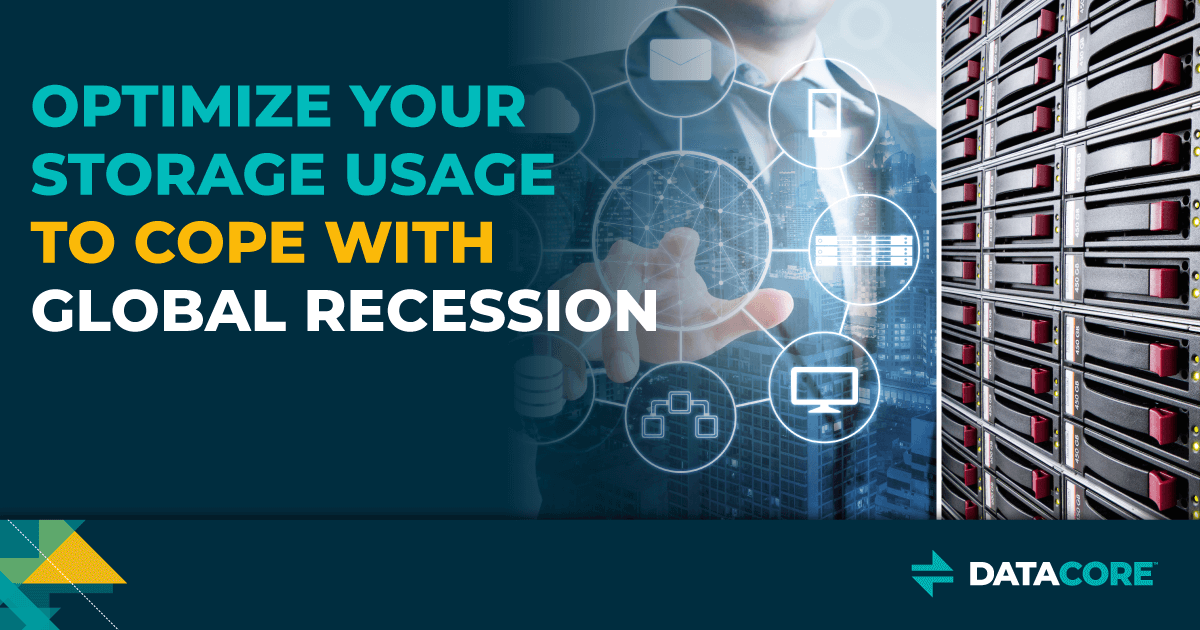 OPTIMIZE YOUR STORAGE USAGE TO COPE WITH GLOBAL RECESSION

DATACORE